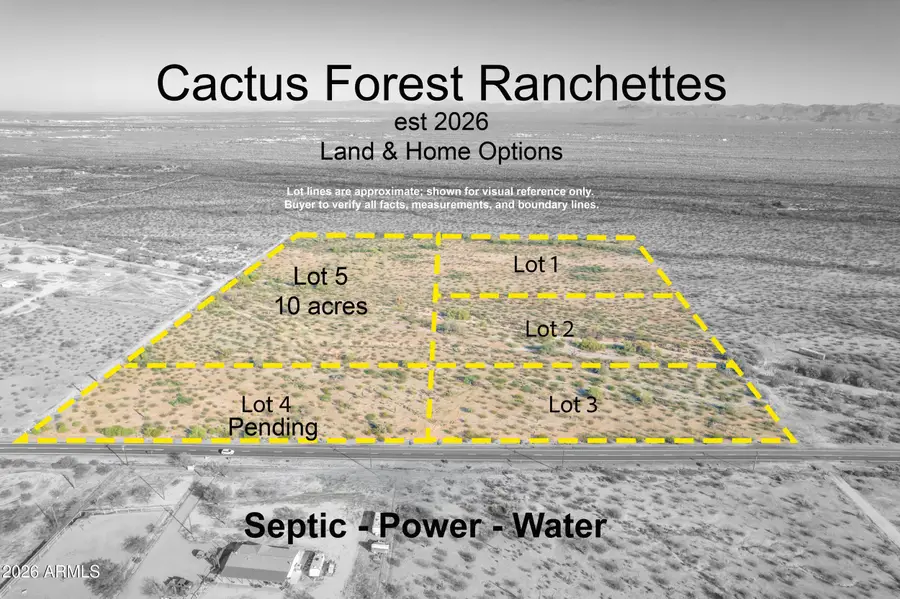 Cactus Forest Ranchettes
est 2026
Land & Home Options

Lot lines are approximate; shown for visual reference only.
Buyer to verify all facts, measurements, and boundary lines.

Lot 5
10 acres

Lot 1

Lot 2

Lot 4
Pending

Lot 3

Septic - Power - Water

2026 ARMLS